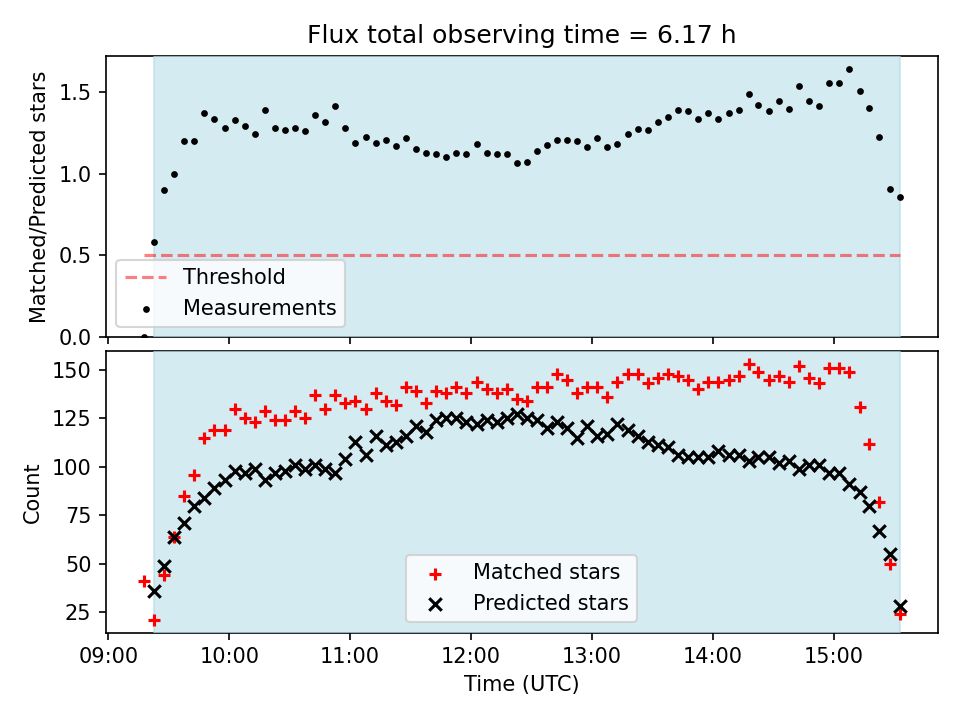 Flux total observing time = 6.17 h

Matched/Predicted stars

1.5
1.0
0.5
0.0

Threshold
Measurements

Count

150
125
100
75
50
25

Matched stars
Predicted stars

09:00
10:00
11:00
12:00
13:00
14:00
15:00

Time (UTC)